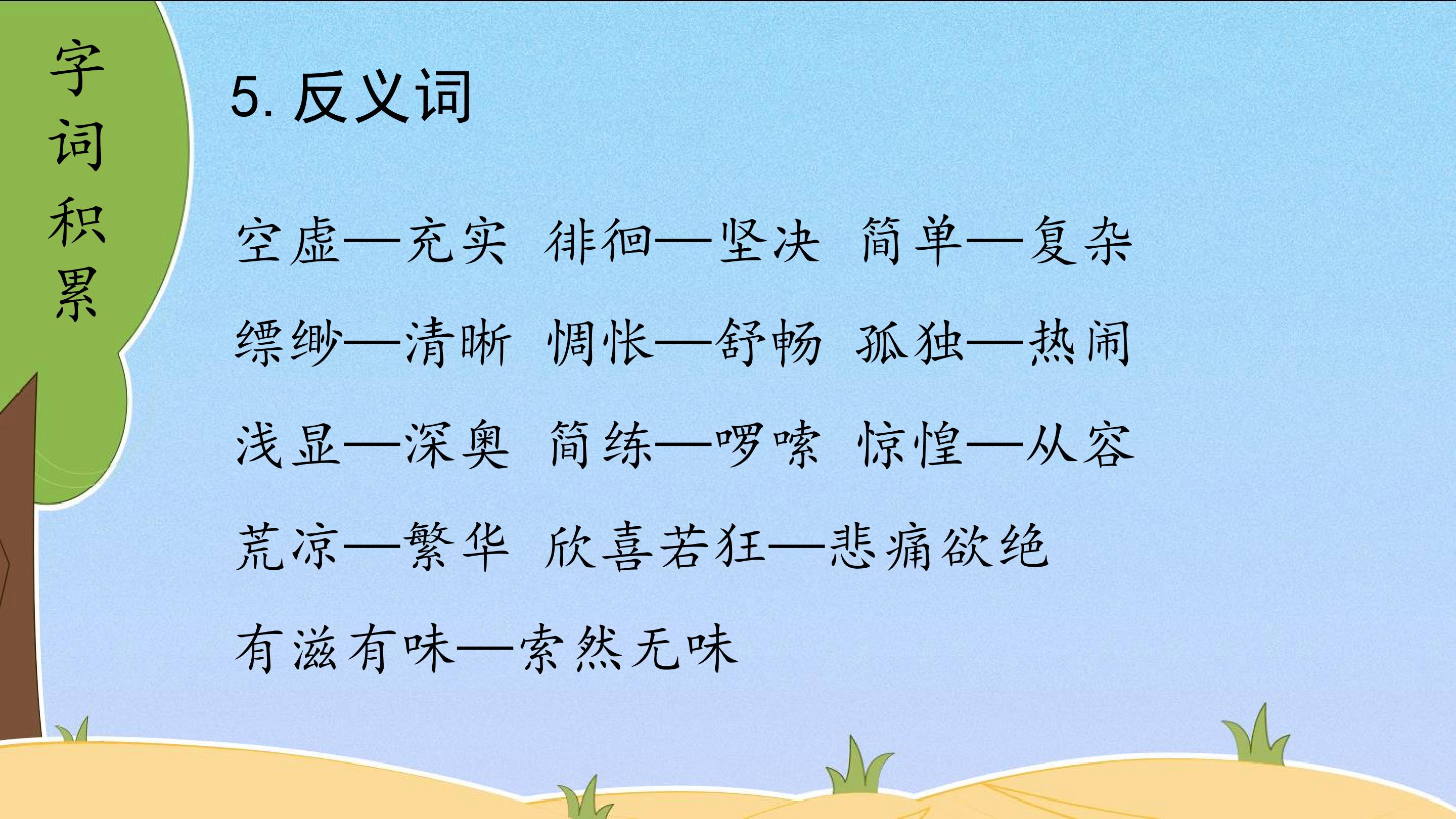 字词积累

5. 反义词

空虚—充实　徘徊—坚决　简单—复杂

缥缈—清晰　惆怅—舒畅　孤独—热闹

浅显—深奥　简练—啰嗦　惊惶—从容

荒凉—繁华　欣喜若狂—悲痛欲绝

有滋有味—索然无味